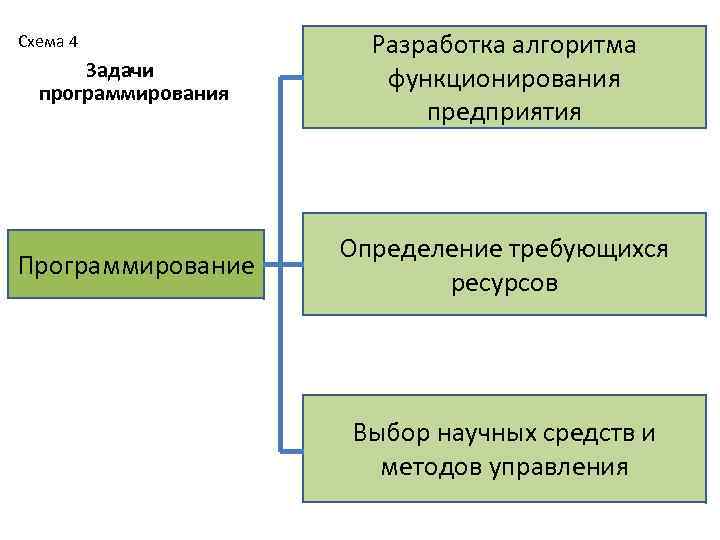 Схема 4

Задачи программирования

Программирование

Разработка алгоритма функционирования предприятия

Определение требующихся ресурсов

Выбор научных средств и методов управления